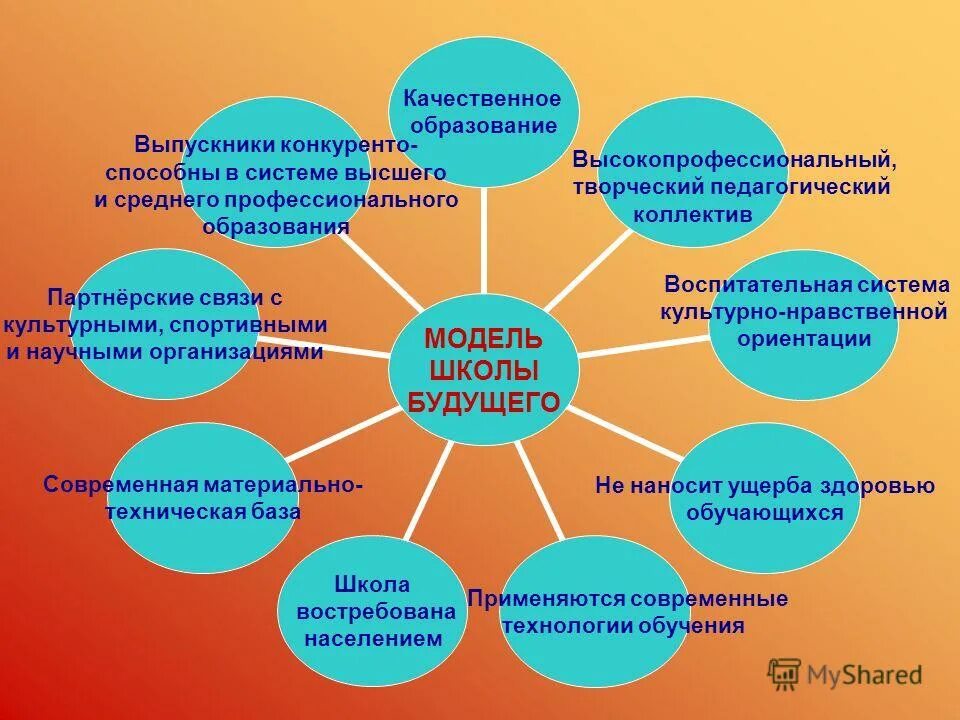 МОДЕЛЬ ШКОЛЫ БУДУЩЕГО

Качественное образование

Высокопрофессиональный, творческий педагогический коллектив

Воспитательная система культурно-нравственной ориентации

Не наносит ущерба здоровью обучающихся

Применяются современные технологии обучения

Школа востребована населением

Современная материально-техническая база

Партнёрские связи с культурными, спортивными и научными организациями

Выпускники конкуренто-способны в системе высшего и среднего профессионального образования

MyShared